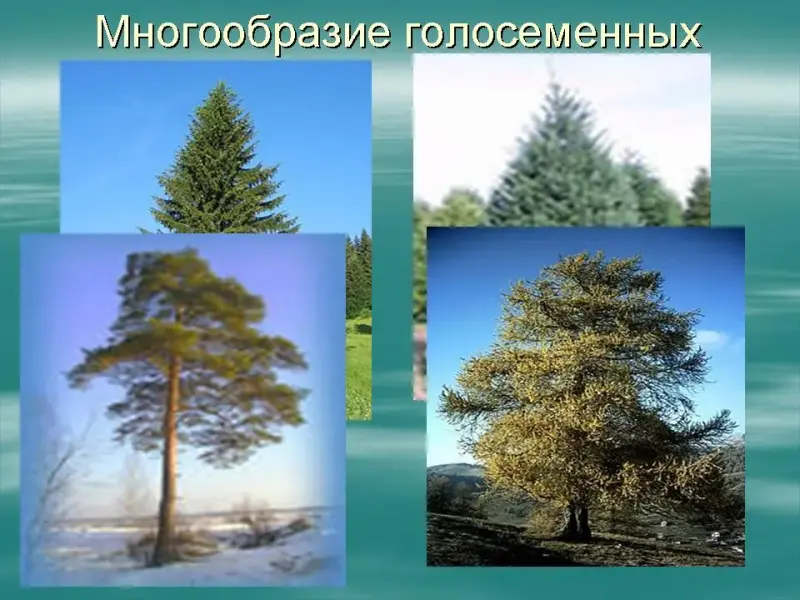 Многообразие голосеменных